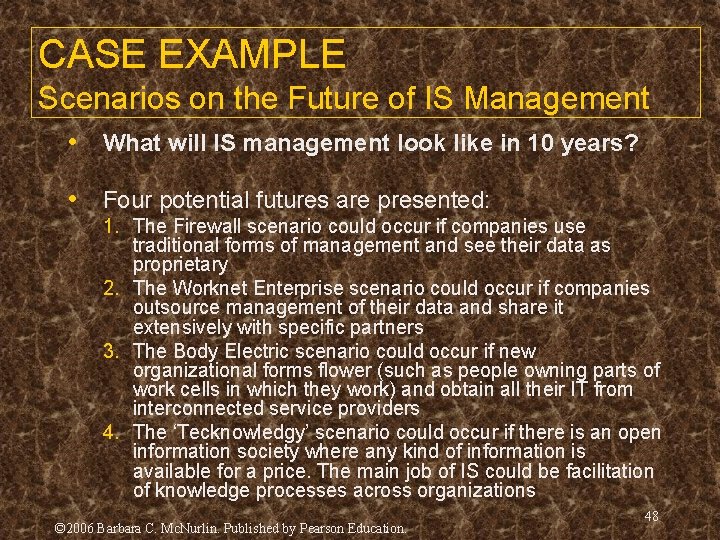 CASE EXAMPLE
Scenarios on the Future of IS Management

• What will IS management look like in 10 years?

• Four potential futures are presented:
1. The Firewall scenario could occur if companies use traditional forms of management and see their data as proprietary
2. The Worknet Enterprise scenario could occur if companies outsource management of their data and share it extensively with specific partners
3. The Body Electric scenario could occur if new organizational forms flower (such as people owning parts of work cells in which they work) and obtain all their IT from interconnected service providers
4. The 'Tecknowledgy' scenario could occur if there is an open information society where any kind of information is available for a price. The main job of IS could be facilitation of knowledge processes across organizations

48

©2006 Barbara C. McNurlin. Published by Pearson Education.